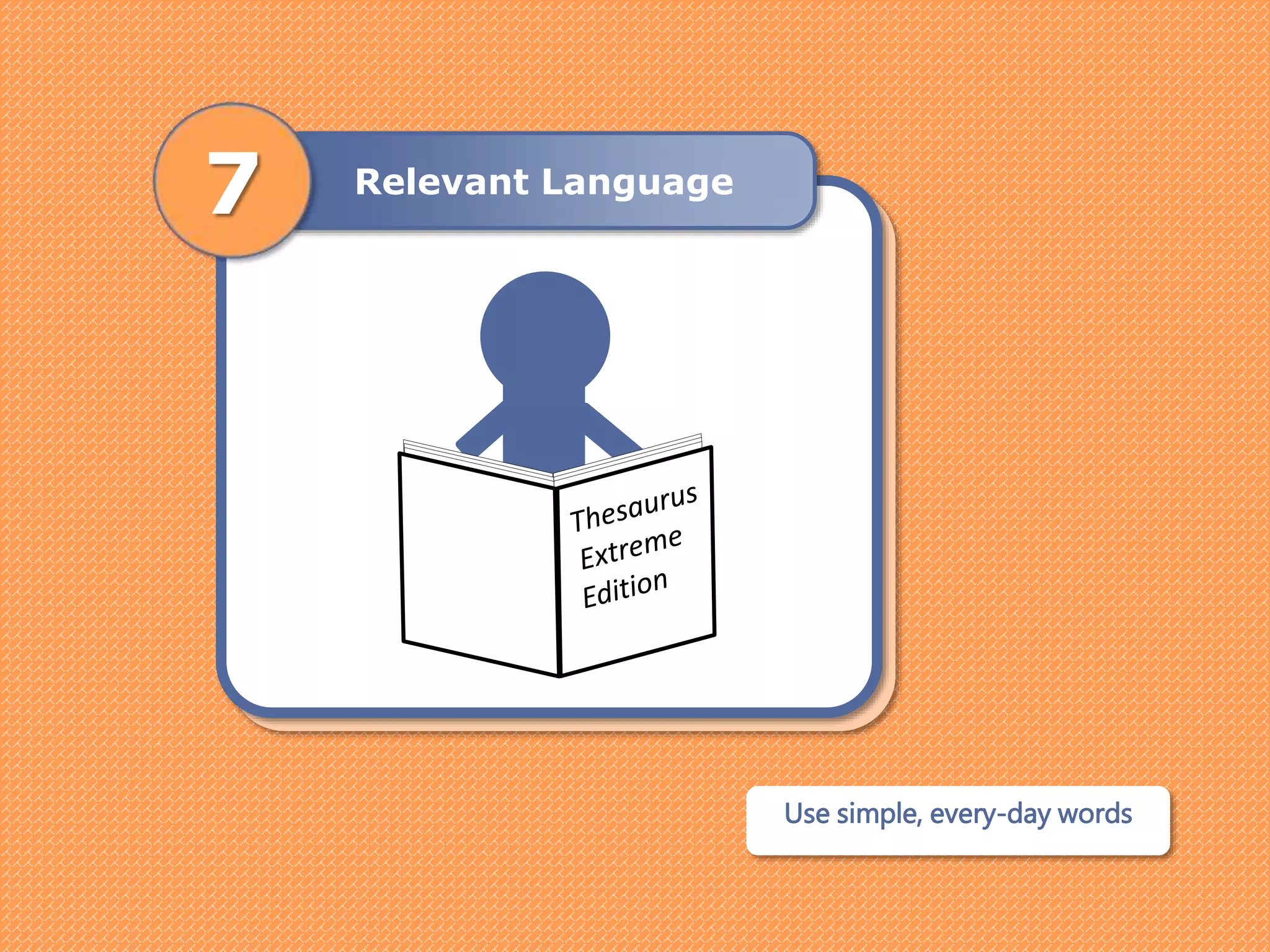 7

Relevant Language

Thesaurus
Extreme
Edition

Use simple, every-day words